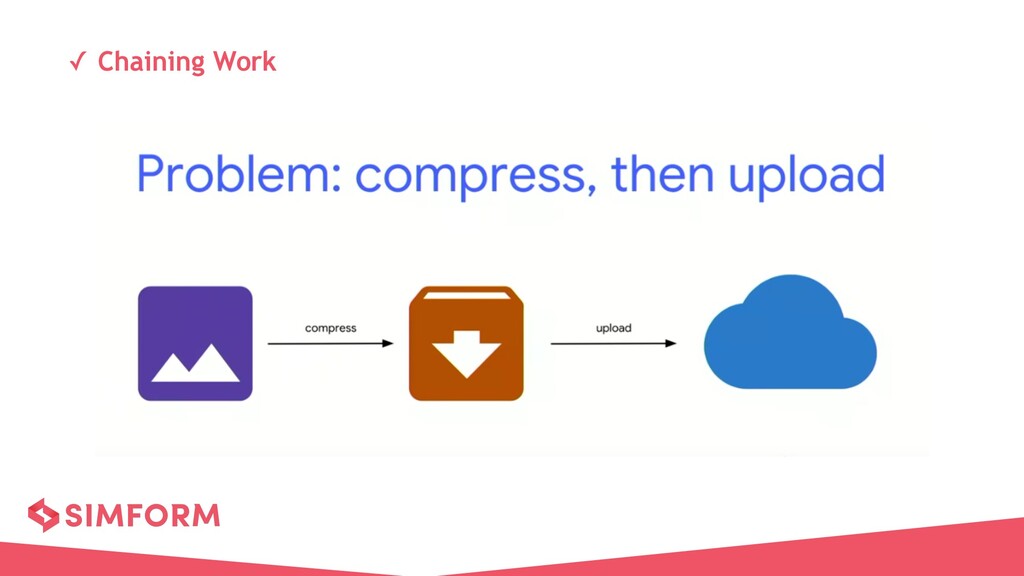 ✓ Chaining Work

Problem: compress, then upload

compress

upload

SIMFORM